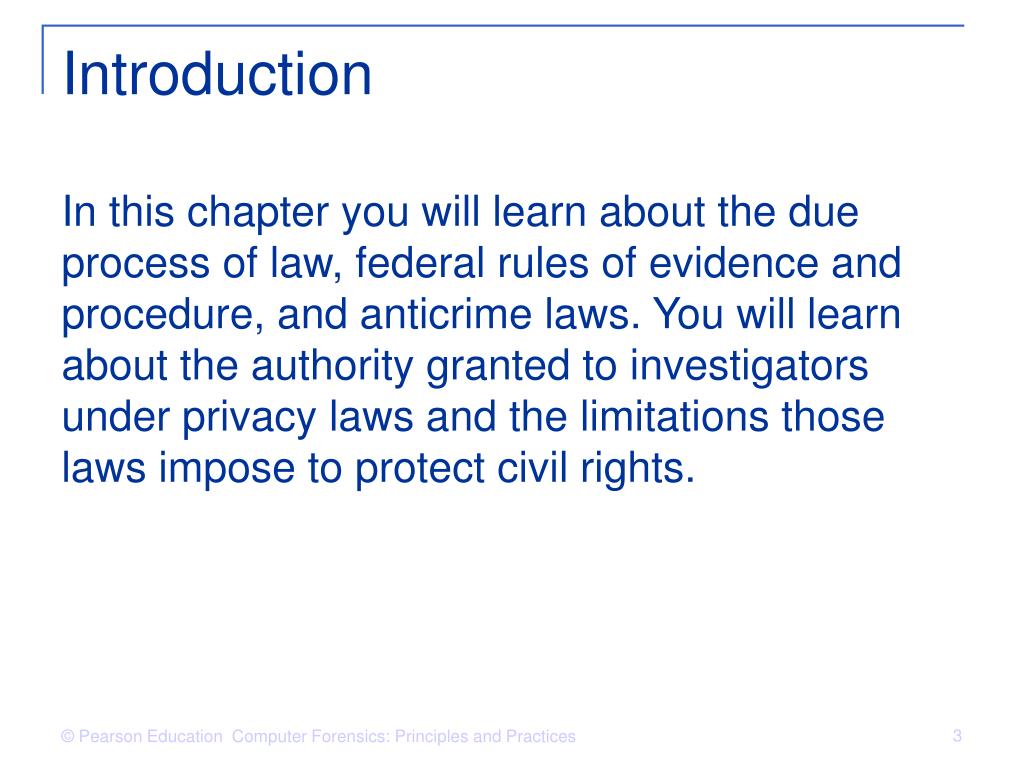 Introduction

In this chapter you will learn about the due process of law, federal rules of evidence and procedure, and anticrime laws. You will learn about the authority granted to investigators under privacy laws and the limitations those laws impose to protect civil rights.

© Pearson Education Computer Forensics: Principles and Practices

3